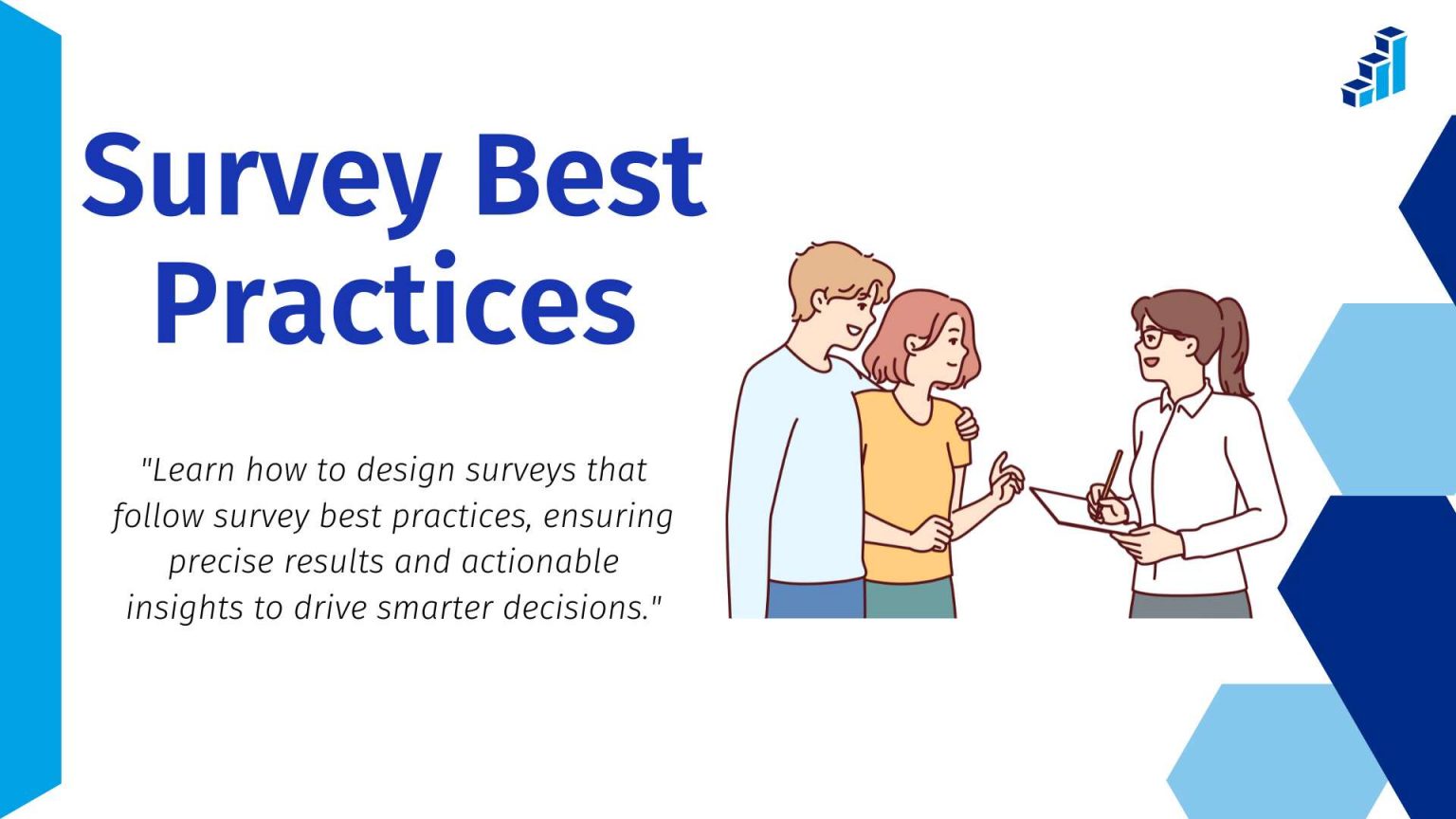 Survey Best Practices

"Learn how to design surveys that follow survey best practices, ensuring precise results and actionable insights to drive smarter decisions."